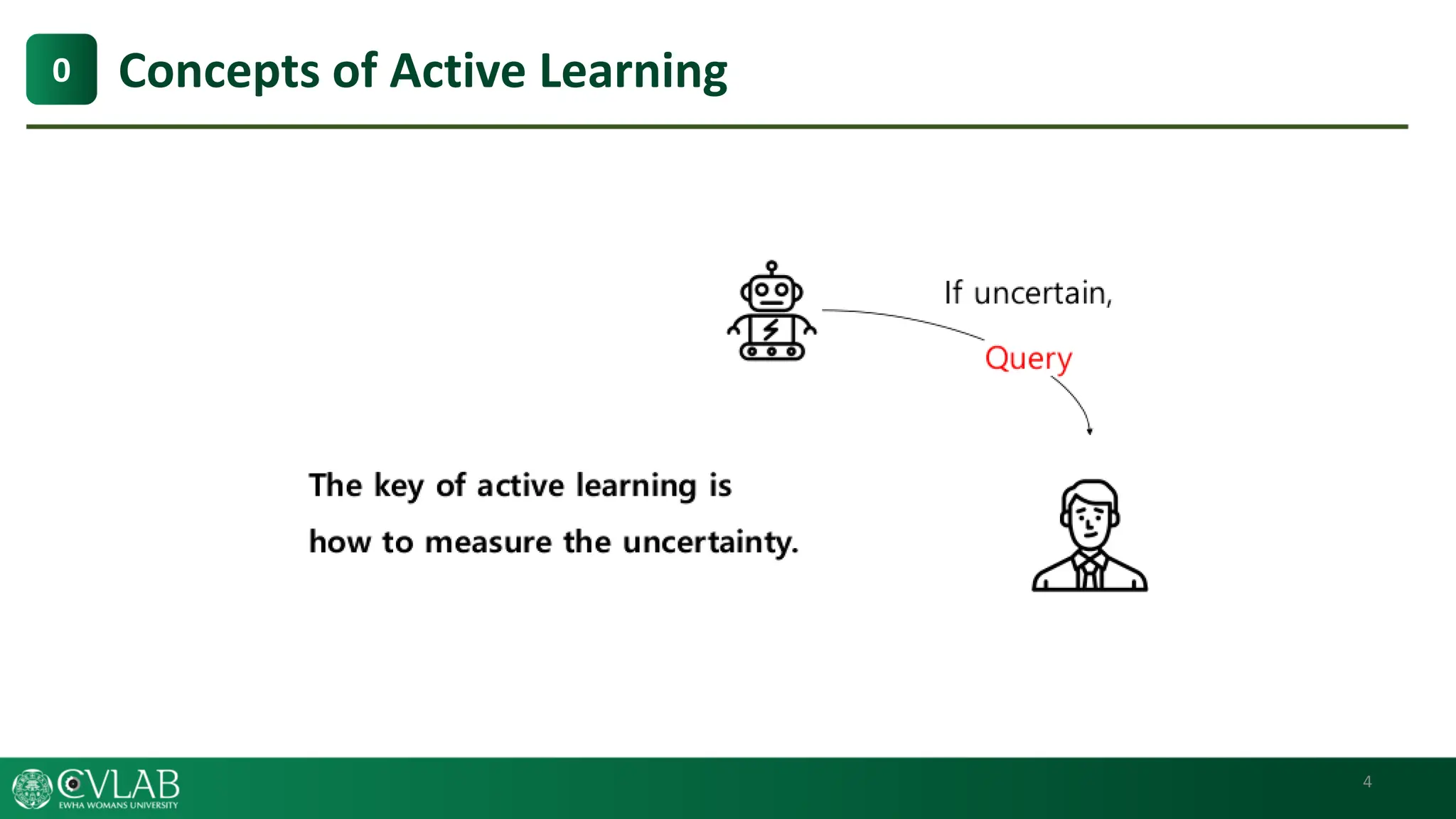 0 Concepts of Active Learning

If uncertain,

Query

The key of active learning is how to measure the uncertainty.

CVLAB
EWHA WOMANS UNIVERSITY

4